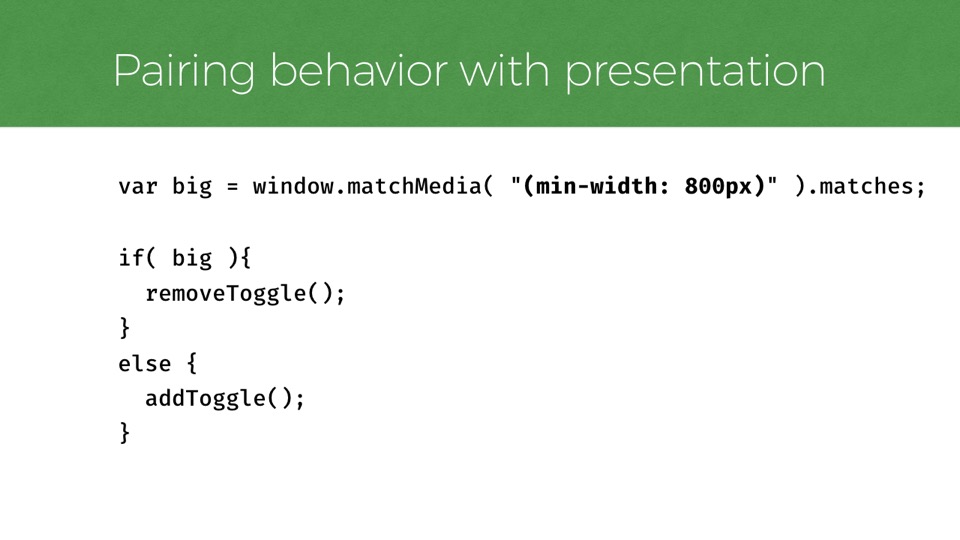 Pairing behavior with presentation

var big = window.matchMedia( "(min-width: 800px)" ).matches;

if( big ){
  removeToggle();
}
else {
  addToggle();
}